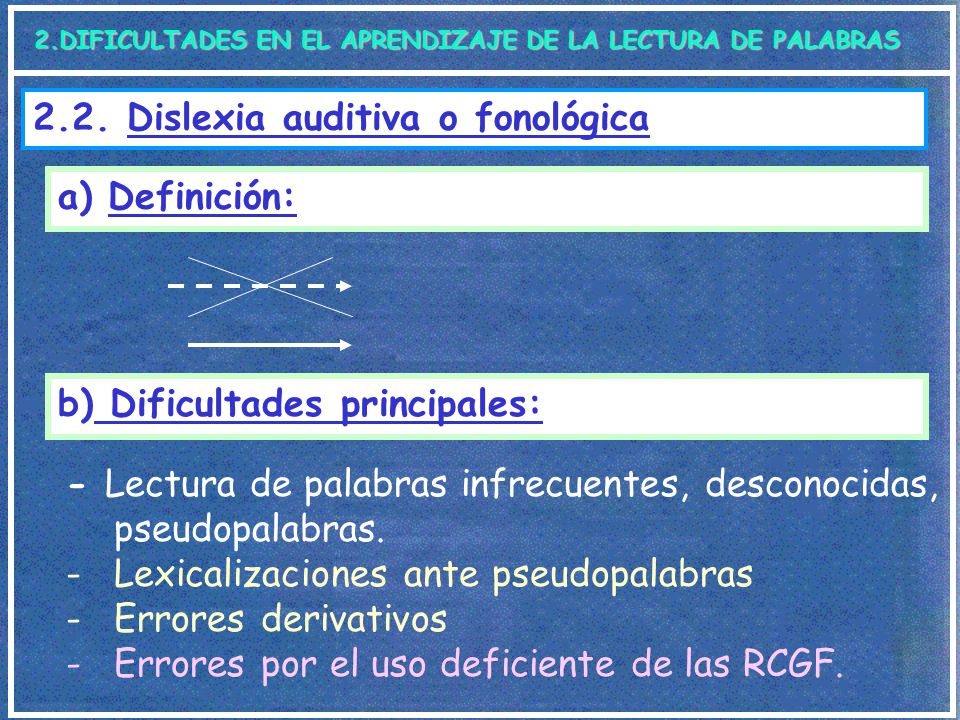 2.DIFICULTADES EN EL APRENDIZAJE DE LA LECTURA DE PALABRAS

2.2. Dislexia auditiva o fonológica

a) Definición:

b) Dificultades principales:

- Lectura de palabras infrecuentes, desconocidas, pseudopalabras.
- Lexicalizaciones ante pseudopalabras
- Errores derivativos
- Errores por el uso deficiente de las RCGF.